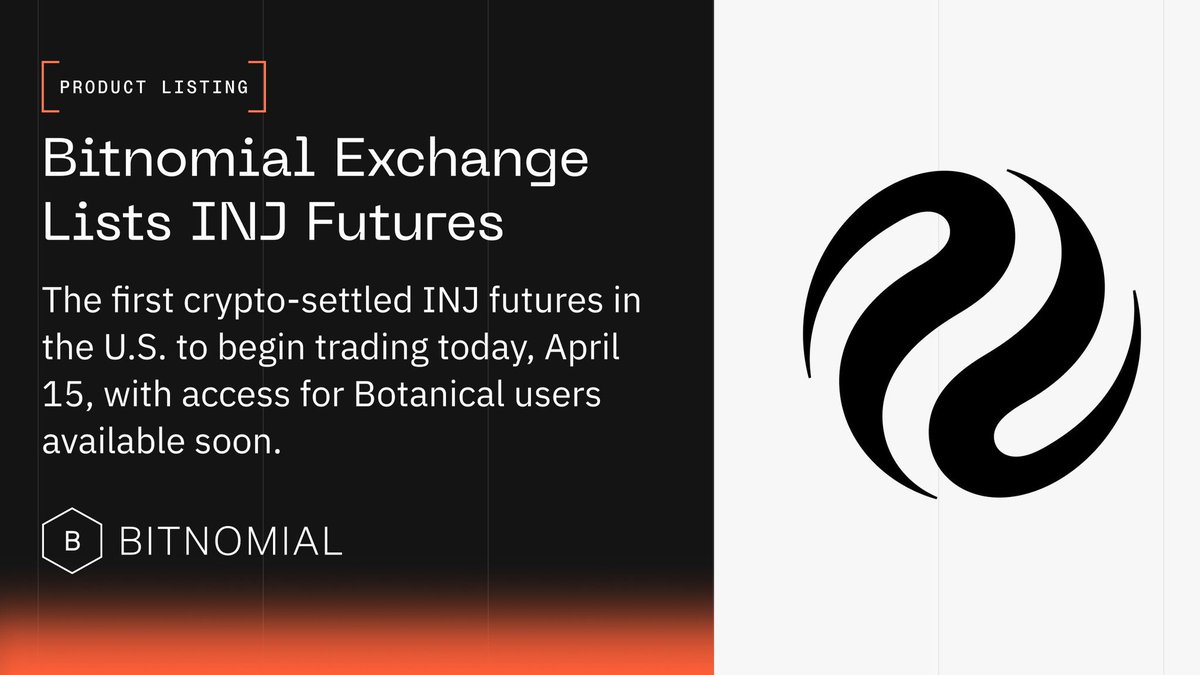 PRODUCT LISTING

Bitnomial Exchange Lists INJ Futures

The first crypto-settled INJ futures in the U.S. to begin trading today, April 15, with access for Botanical users available soon.

B BITNOMIAL